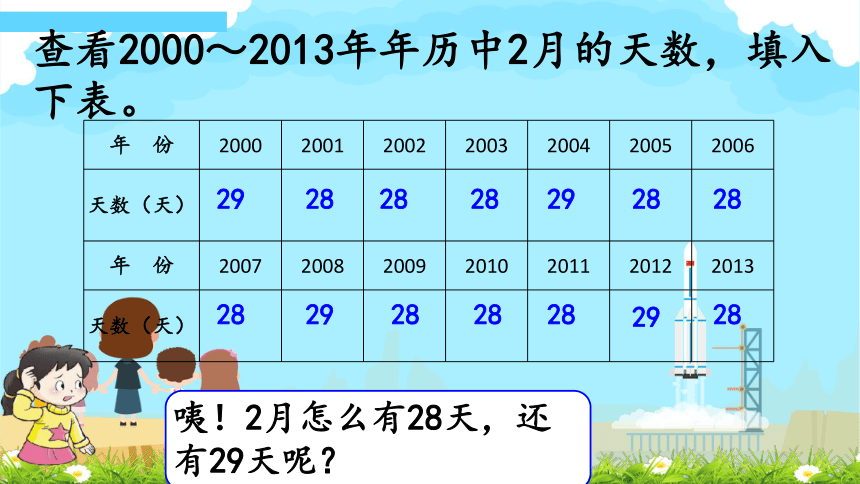 查看2000～2013年年历中2月的天数，填入下表。

| 年　份 | 2000 | 2001 | 2002 | 2003 | 2004 | 2005 | 2006 |
|---|---|---|---|---|---|---|---|
| 天数（天） | 29 | 28 | 28 | 28 | 29 | 28 | 28 |
| 年　份 | 2007 | 2008 | 2009 | 2010 | 2011 | 2012 | 2013 |
| 天数（天） | 28 | 29 | 28 | 28 | 28 | 29 | 28 |

咦！2月怎么有28天，还有29天呢？